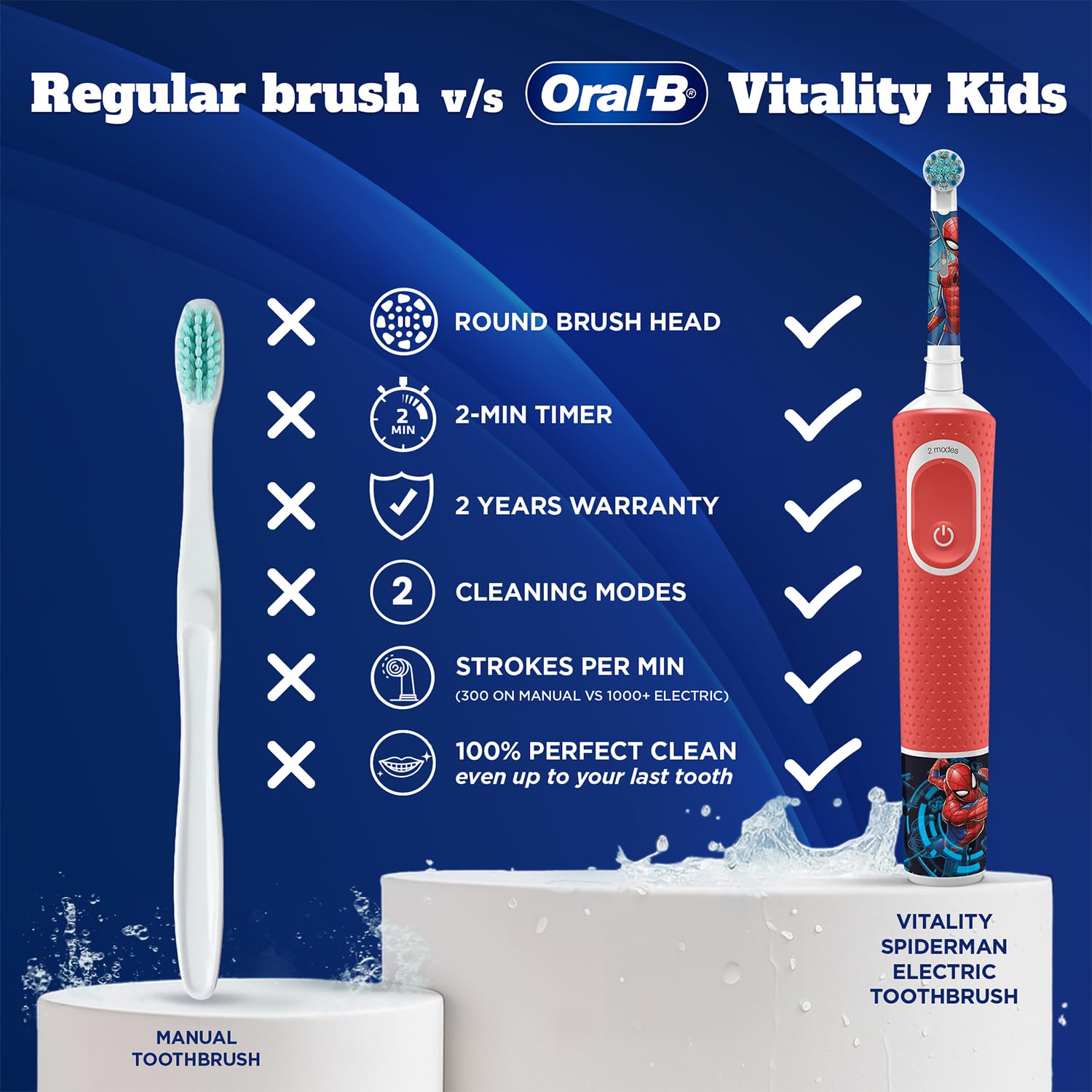 Regular brush v/s Oral-B® Vitality Kids

ROUND BRUSH HEAD

2 MIN

2-MIN TIMER

2 YEARS WARRANTY

2

CLEANING MODES

STROKES PER MIN
(300 ON MANUAL VS 1000+ ELECTRIC)

100% PERFECT CLEAN
even up to your last tooth

2 modes

MANUAL TOOTHBRUSH

VITALITY SPIDERMAN ELECTRIC TOOTHBRUSH